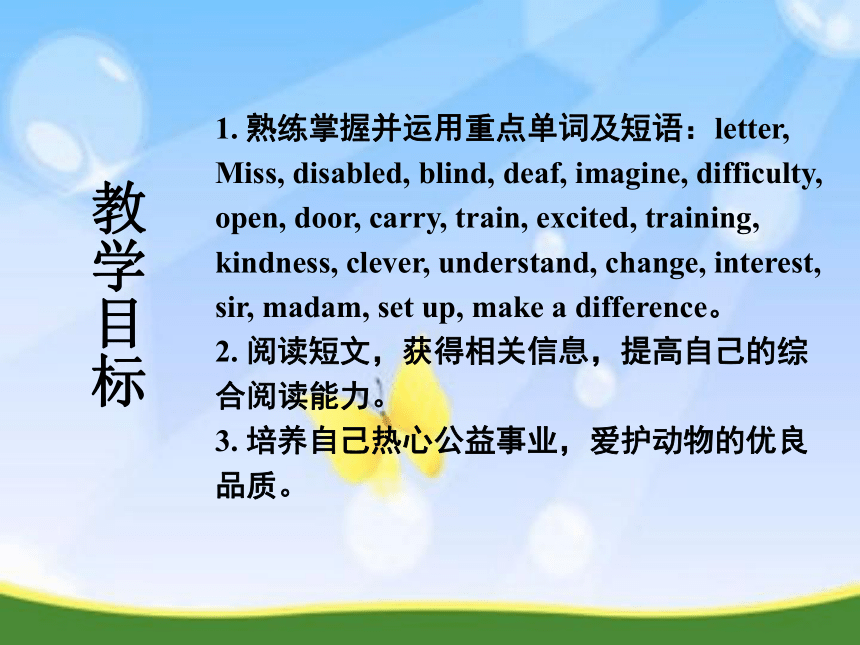 教学目标

1. 熟练掌握并运用重点单词及短语：letter, Miss, disabled, blind, deaf, imagine, difficulty, open, door, carry, train, excited, training, kindness, clever, understand, change, interest, sir, madam, set up, make a difference。

2. 阅读短文，获得相关信息，提高自己的综合阅读能力。

3. 培养自己热心公益事业，爱护动物的优良品质。